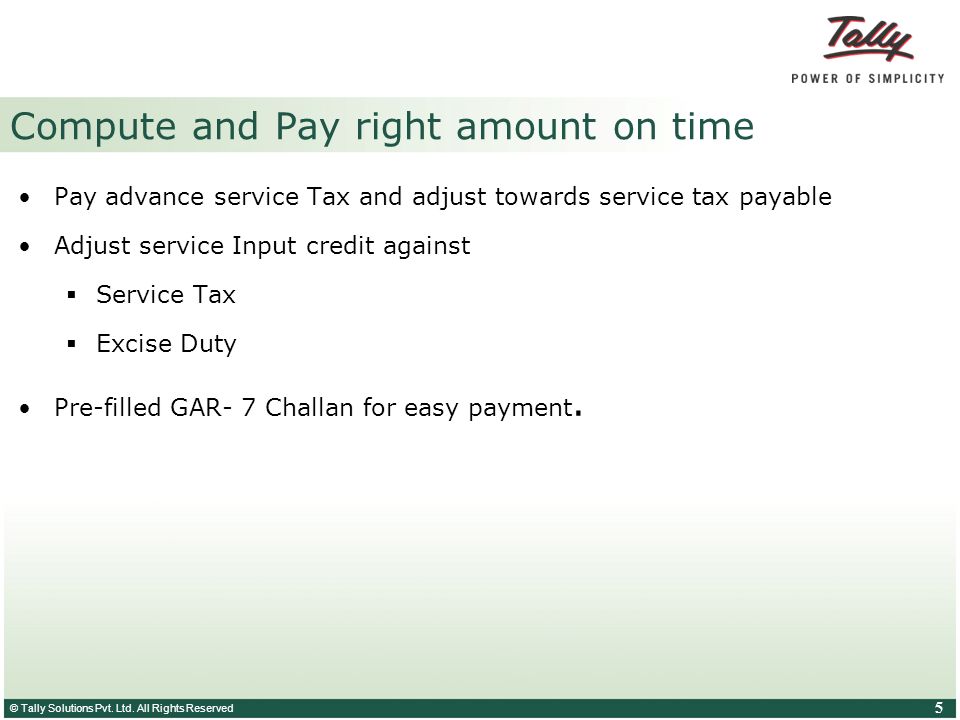 Tally
POWER OF SIMPLICITY

Compute and Pay right amount on time

• Pay advance service Tax and adjust towards service tax payable
• Adjust service Input credit against
  ▪ Service Tax
  ▪ Excise Duty
• Pre-filled GAR- 7 Challan for easy payment.

© Tally Solutions Pvt. Ltd. All Rights Reserved
5